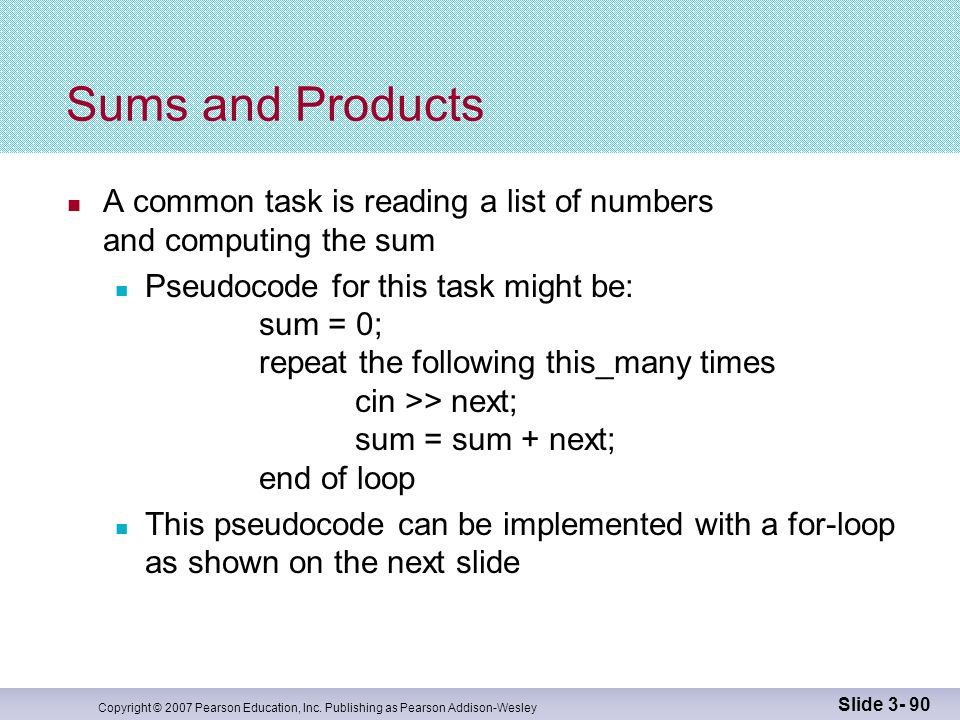 Sums and Products

A common task is reading a list of numbers and computing the sum

Pseudocode for this task might be:
sum = 0;
repeat the following this_many times
cin >> next;
sum = sum + next;
end of loop

This pseudocode can be implemented with a for-loop as shown on the next slide

Copyright © 2007 Pearson Education, Inc. Publishing as Pearson Addison-Wesley

Slide 3- 90